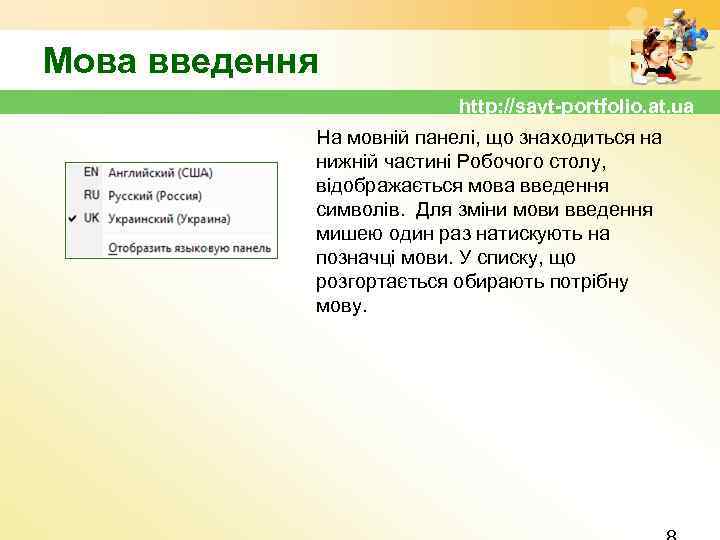 Мова введення

http://sayt-portfolio.at.ua

EN Английский (США)
RU Русский (Россия)
✓ UK Украинский (Украина)
Отобразить языковую панель

На мовній панелі, що знаходиться на нижній частині Робочого столу, відображається мова введення символів. Для зміни мови введення мишею один раз натискують на позначці мови. У списку, що розгортається обирають потрібну мову.

8